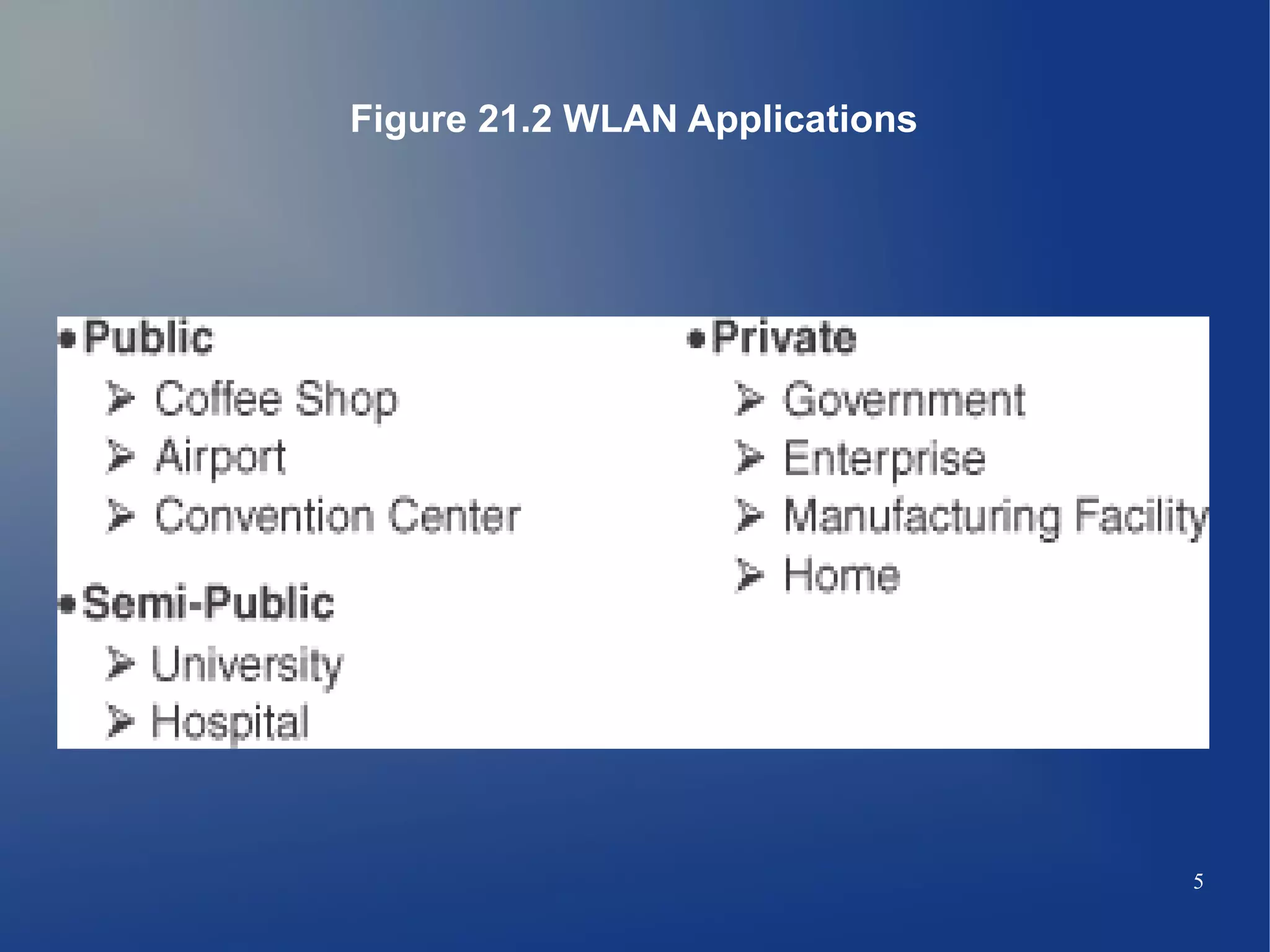 Figure 21.2 WLAN Applications

• Public
➢ Coffee Shop
➢ Airport
➢ Convention Center

• Semi-Public
➢ University
➢ Hospital

• Private
➢ Government
➢ Enterprise
➢ Manufacturing Facility
➢ Home

5